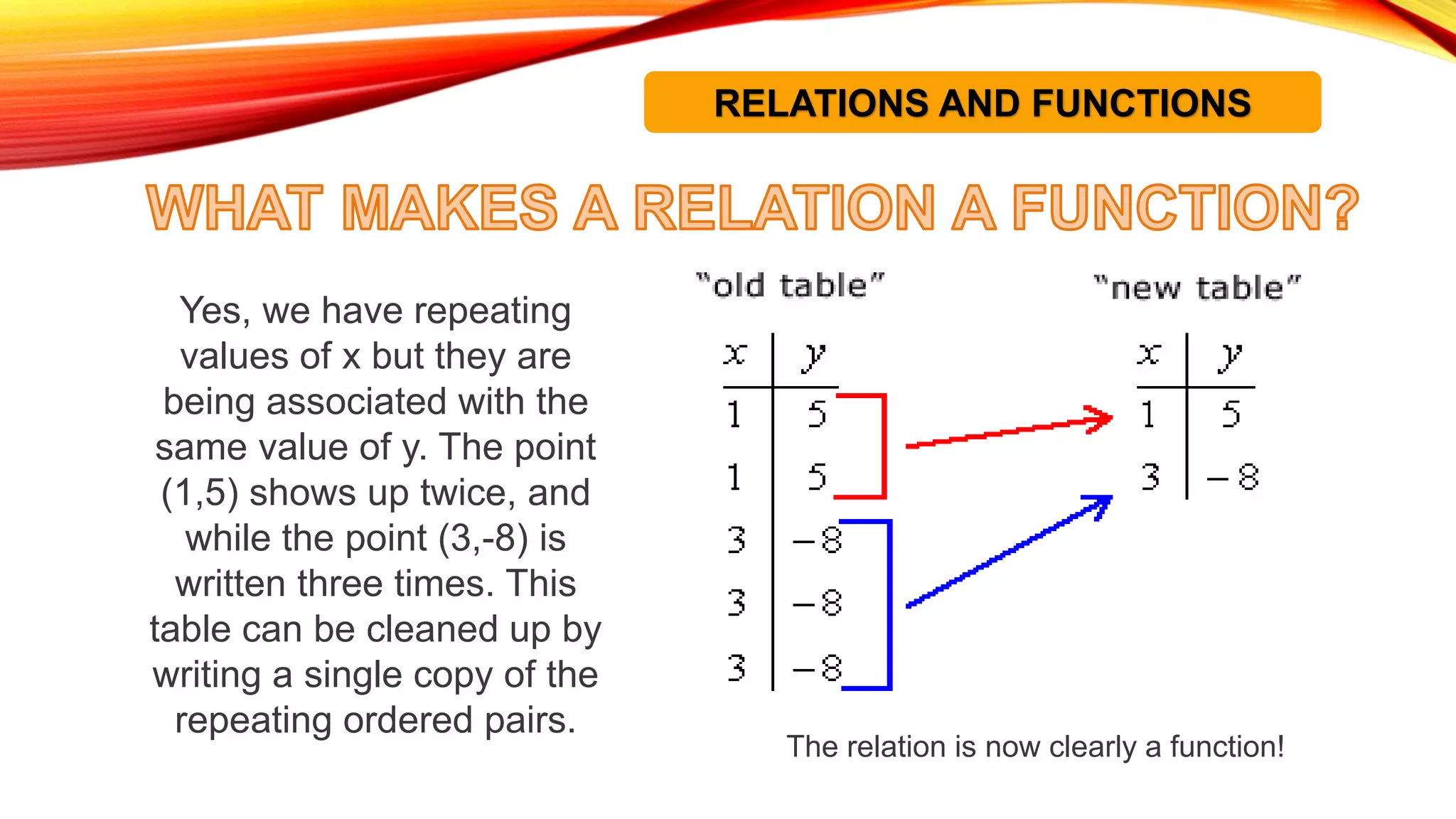 RELATIONS AND FUNCTIONS

WHAT MAKES A RELATION A FUNCTION?

Yes, we have repeating values of x but they are being associated with the same value of y. The point (1,5) shows up twice, and while the point (3,-8) is written three times. This table can be cleaned up by writing a single copy of the repeating ordered pairs.

"old table"

| $x$ | $y$ |
|---|---|
| 1 | 5 |
| 1 | 5 |
| 3 | $-8$ |
| 3 | $-8$ |
| 3 | $-8$ |

"new table"

| $x$ | $y$ |
|---|---|
| 1 | 5 |
| 3 | $-8$ |

The relation is now clearly a function!